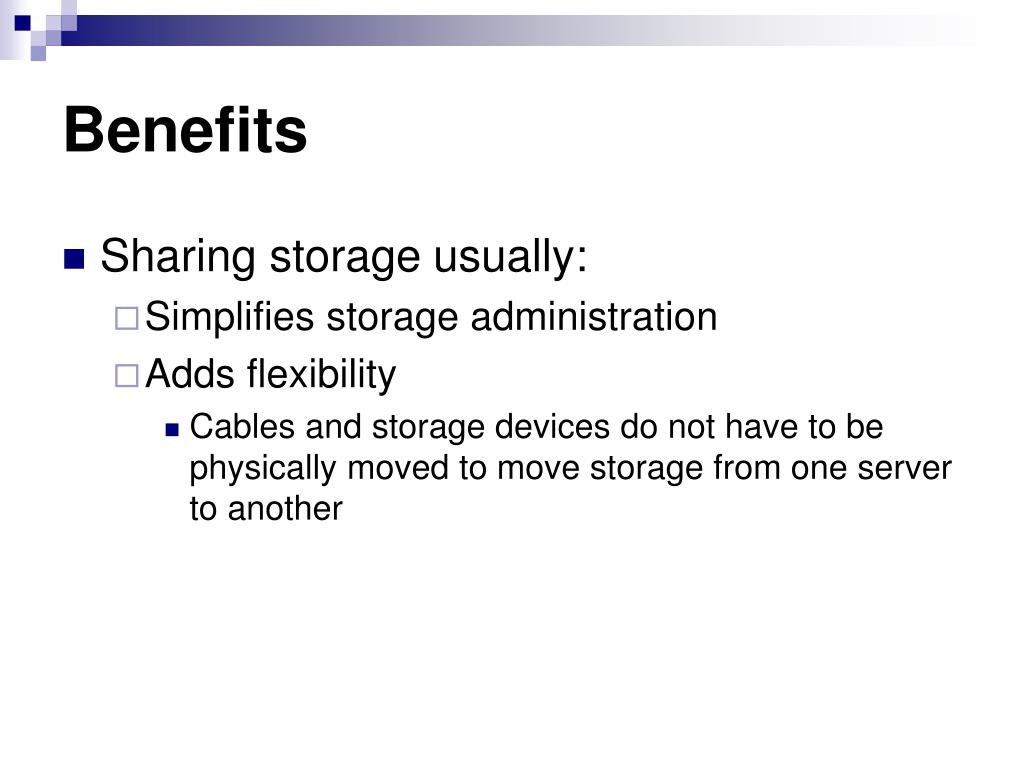 Benefits

Sharing storage usually:

Simplifies storage administration

Adds flexibility

Cables and storage devices do not have to be physically moved to move storage from one server to another